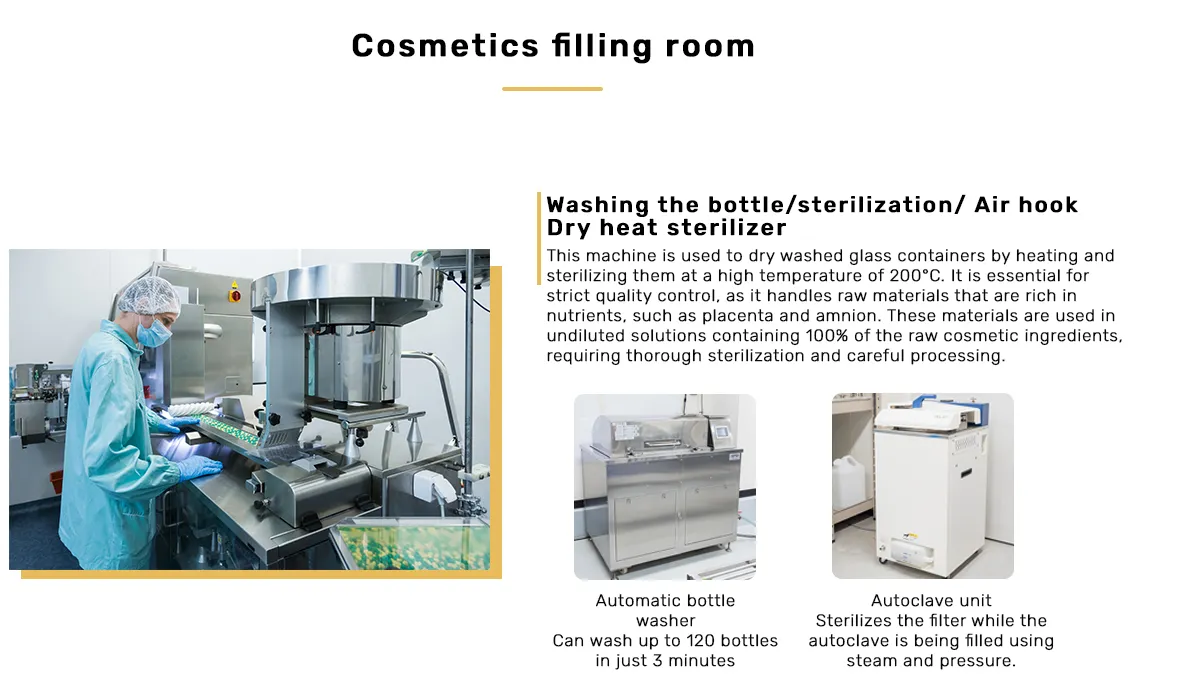 Cosmetics filling room

Washing the bottle/sterilization/ Air hook
Dry heat sterilizer

This machine is used to dry washed glass containers by heating and sterilizing them at a high temperature of 200°C. It is essential for strict quality control, as it handles raw materials that are rich in nutrients, such as placenta and amnion. These materials are used in undiluted solutions containing 100% of the raw cosmetic ingredients, requiring thorough sterilization and careful processing.

Automatic bottle washer
Can wash up to 120 bottles in just 3 minutes

Autoclave unit
Sterilizes the filter while the autoclave is being filled using steam and pressure.